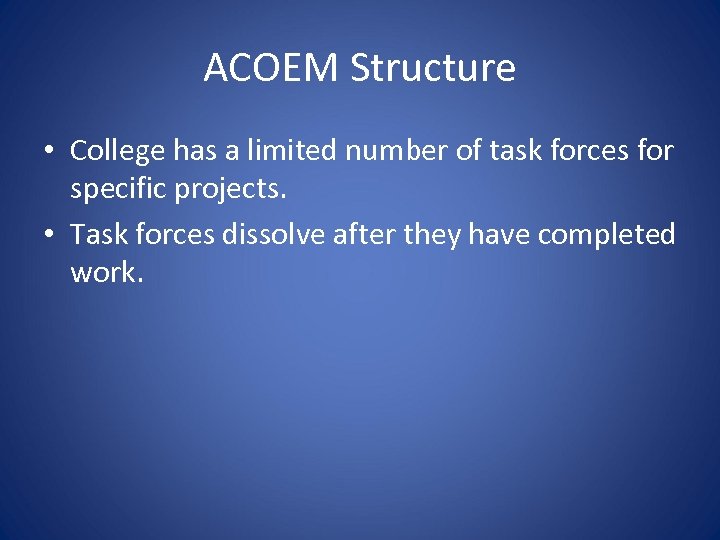 ACOEM Structure

• College has a limited number of task forces for specific projects.
• Task forces dissolve after they have completed work.